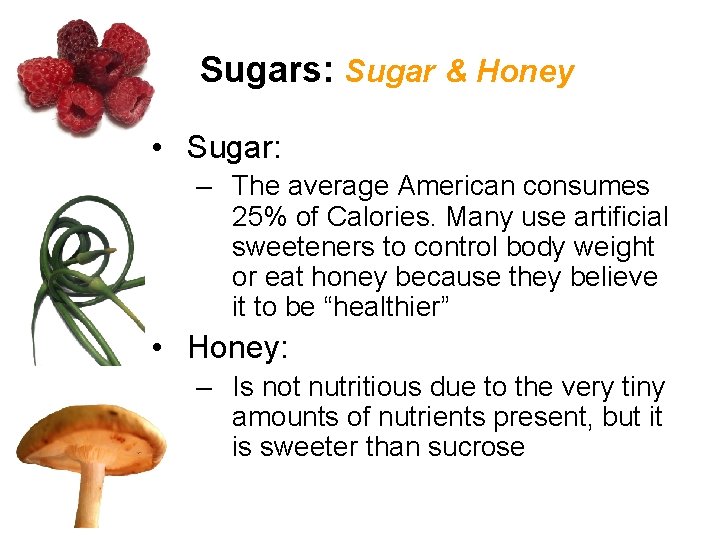 Sugars: Sugar & Honey

• Sugar:
– The average American consumes 25% of Calories. Many use artificial sweeteners to control body weight or eat honey because they believe it to be “healthier”

• Honey:
– Is not nutritious due to the very tiny amounts of nutrients present, but it is sweeter than sucrose